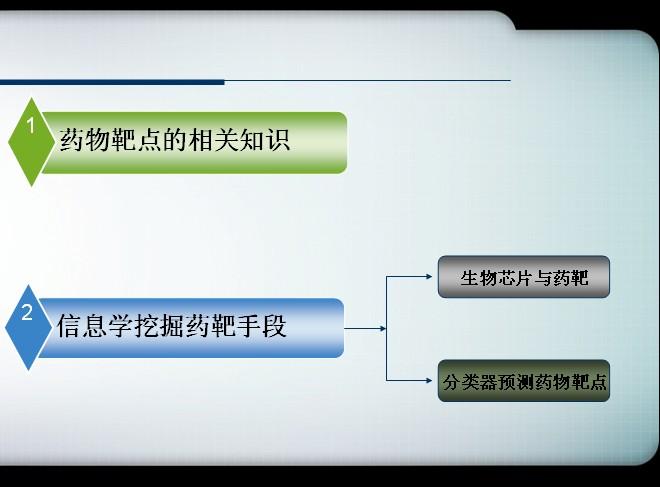 1
药物靶点的相关知识

2
信息学挖掘药靶手段

生物芯片与药靶

分类器预测药物靶点